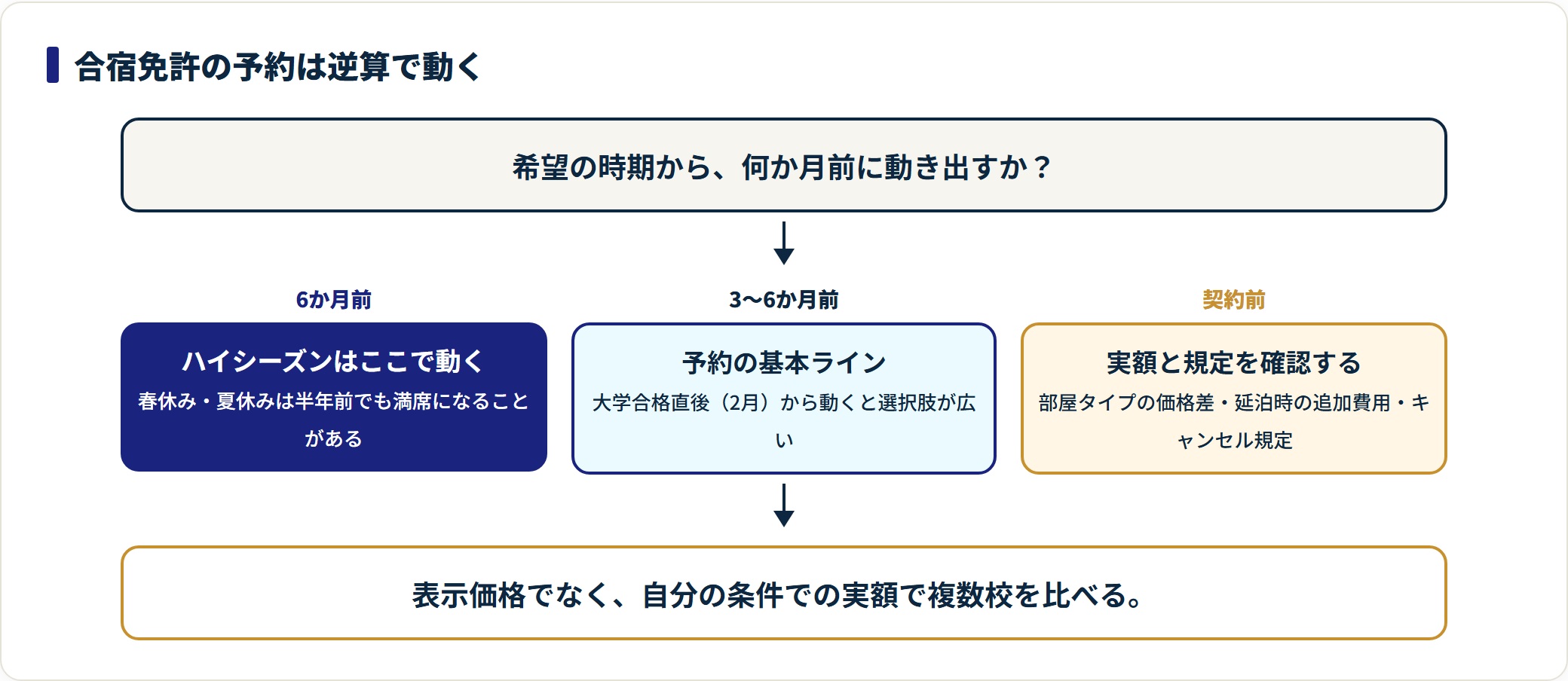 合宿免許の予約は逆算で動く

希望の時期から、何か月前に動き出すか？

6か月前

ハイシーズンはここで動く

春休み・夏休みは半年前でも満席になることがある

3〜6か月前

予約の基本ライン

大学合格直後（2月）から動くと選択肢が広い

契約前

実額と規定を確認する

部屋タイプの価格差・延泊時の追加費用・キャンセル規定

表示価格でなく、自分の条件での実額で複数校を比べる。